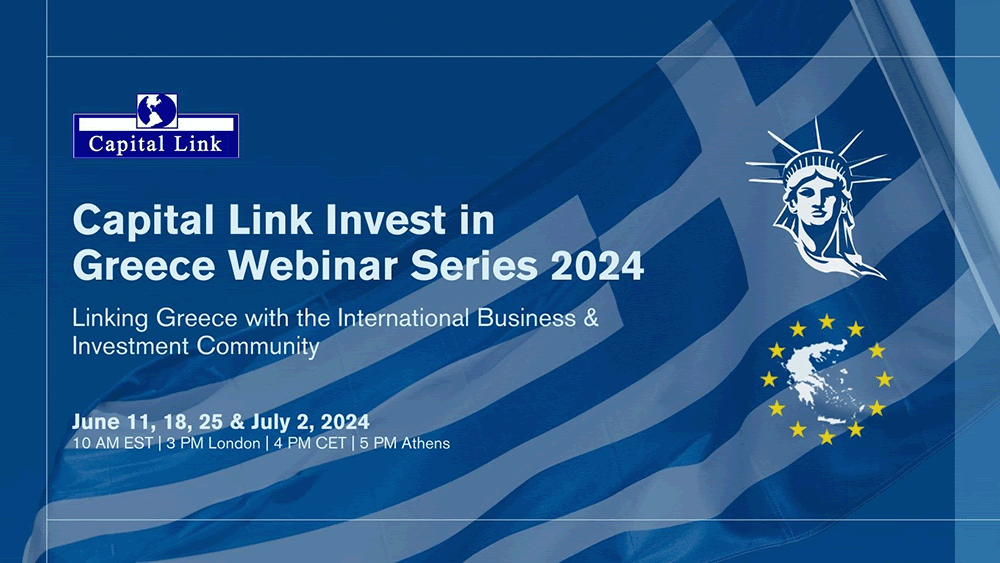 Capital Link

Capital Link Invest in Greece Webinar Series 2024

Linking Greece with the International Business & Investment Community

June 11, 18, 25 & July 2, 2024
10 AM EST | 3 PM London | 4 PM CET | 5 PM Athens